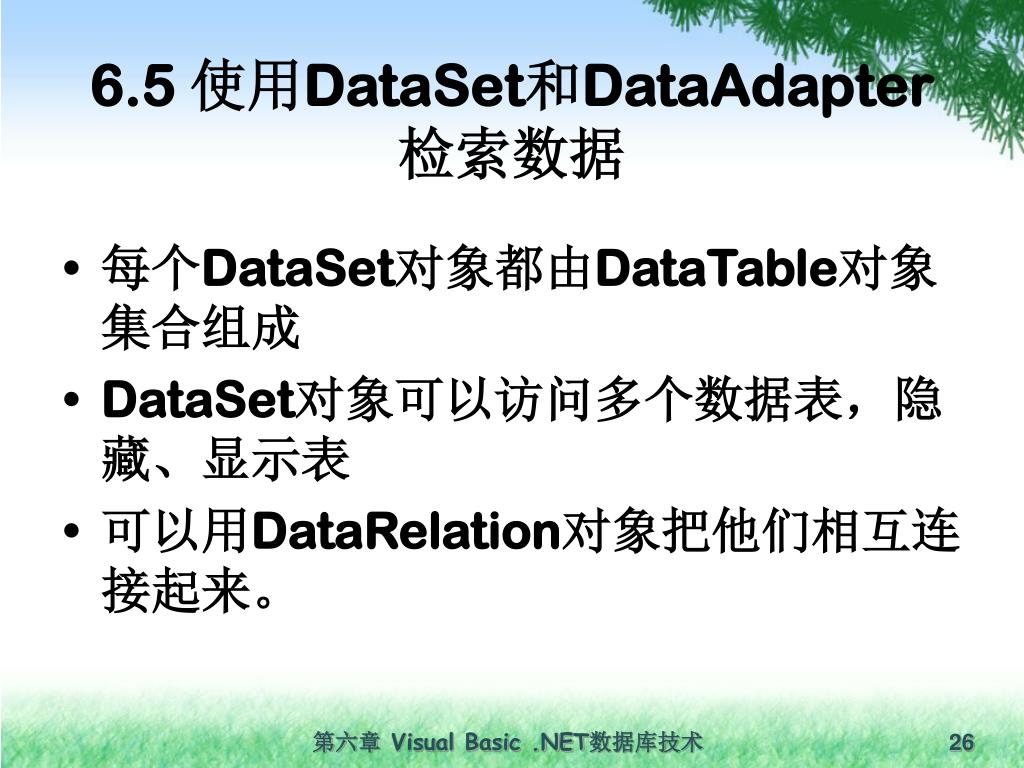 6.5 使用DataSet和DataAdapter检索数据

• 每个DataSet对象都由DataTable对象集合组成

• DataSet对象可以访问多个数据表，隐藏、显示表

• 可以用DataRelation对象把他们相互连接起来。

第六章 Visual Basic .NET数据库技术

26